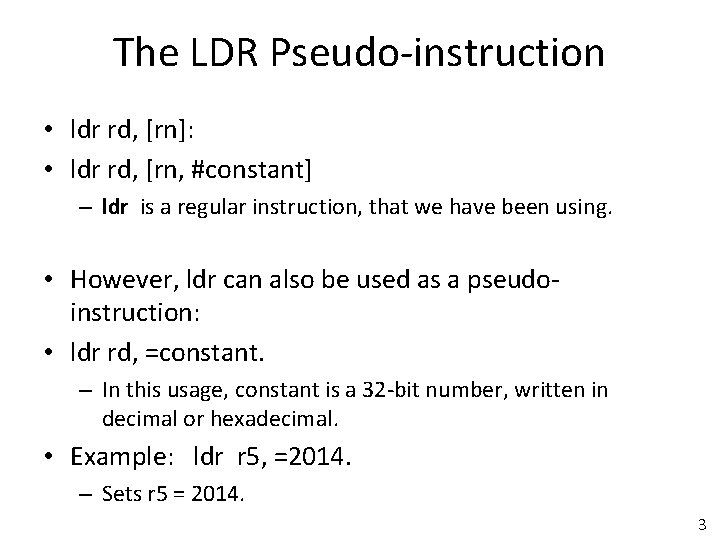 The LDR Pseudo-instruction

• ldr rd, [rn]:
• ldr rd, [rn, #constant]
– ldr is a regular instruction, that we have been using.

• However, ldr can also be used as a pseudo-instruction:
• ldr rd, =constant.
– In this usage, constant is a 32-bit number, written in decimal or hexadecimal.
• Example: ldr r5, =2014.
– Sets r5 = 2014.

3